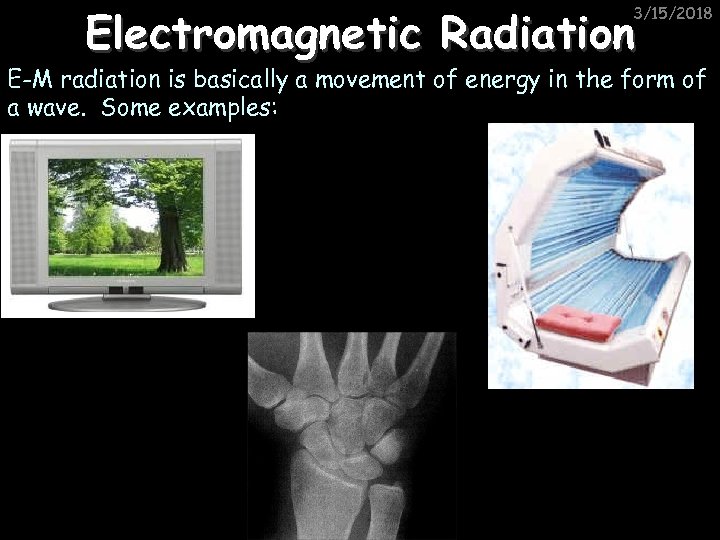 3/15/2018

Electromagnetic Radiation

E-M radiation is basically a movement of energy in the form of a wave. Some examples: